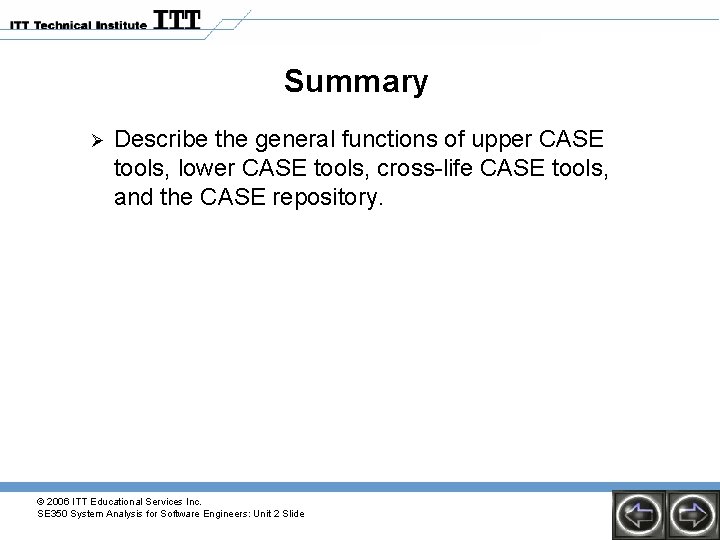 ITT Technical Institute ITT

Summary

➢ Describe the general functions of upper CASE tools, lower CASE tools, cross-life CASE tools, and the CASE repository.

© 2006 ITT Educational Services Inc.
SE350 System Analysis for Software Engineers: Unit 2 Slide